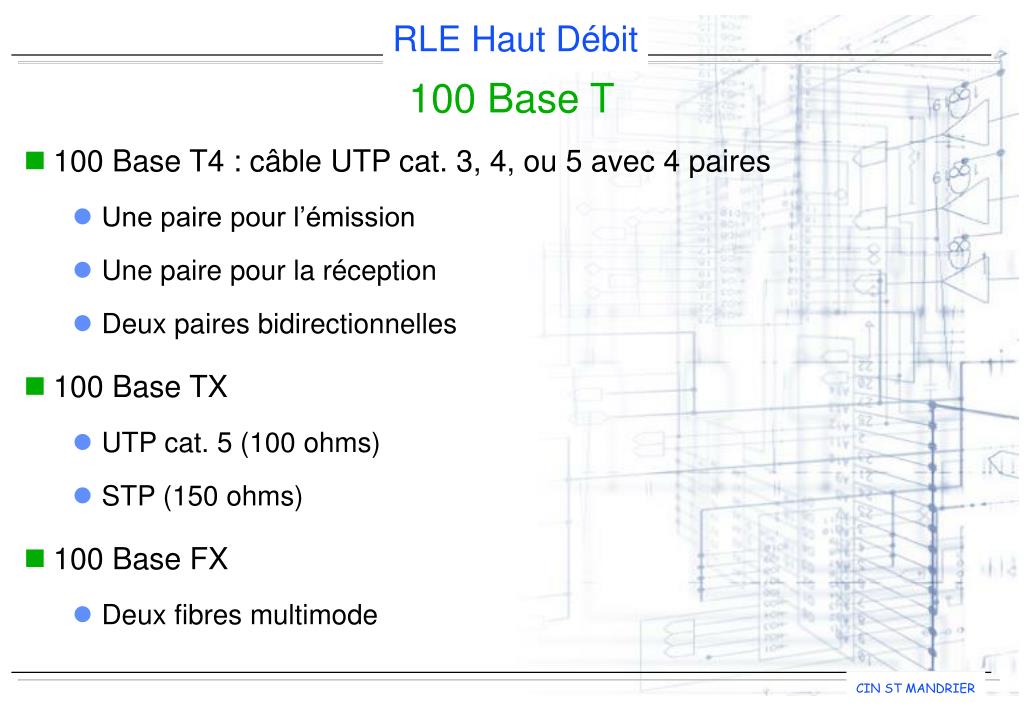 RLE Haut Débit

100 Base T

100 Base T4 : câble UTP cat. 3, 4, ou 5 avec 4 paires

Une paire pour l'émission

Une paire pour la réception

Deux paires bidirectionnelles

100 Base TX

UTP cat. 5 (100 ohms)

STP (150 ohms)

100 Base FX

Deux fibres multimode

CIN ST MANDRIER